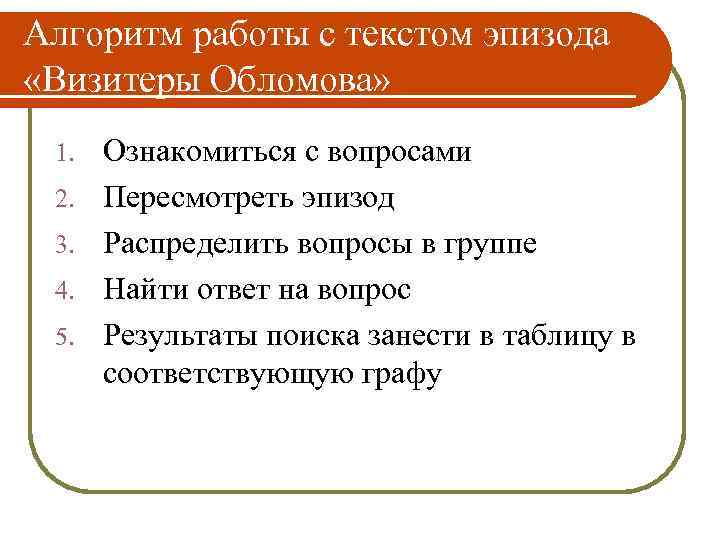 Алгоритм работы с текстом эпизода «Визитеры Обломова»

1. Ознакомиться с вопросами
2. Пересмотреть эпизод
3. Распределить вопросы в группе
4. Найти ответ на вопрос
5. Результаты поиска занести в таблицу в соответствующую графу